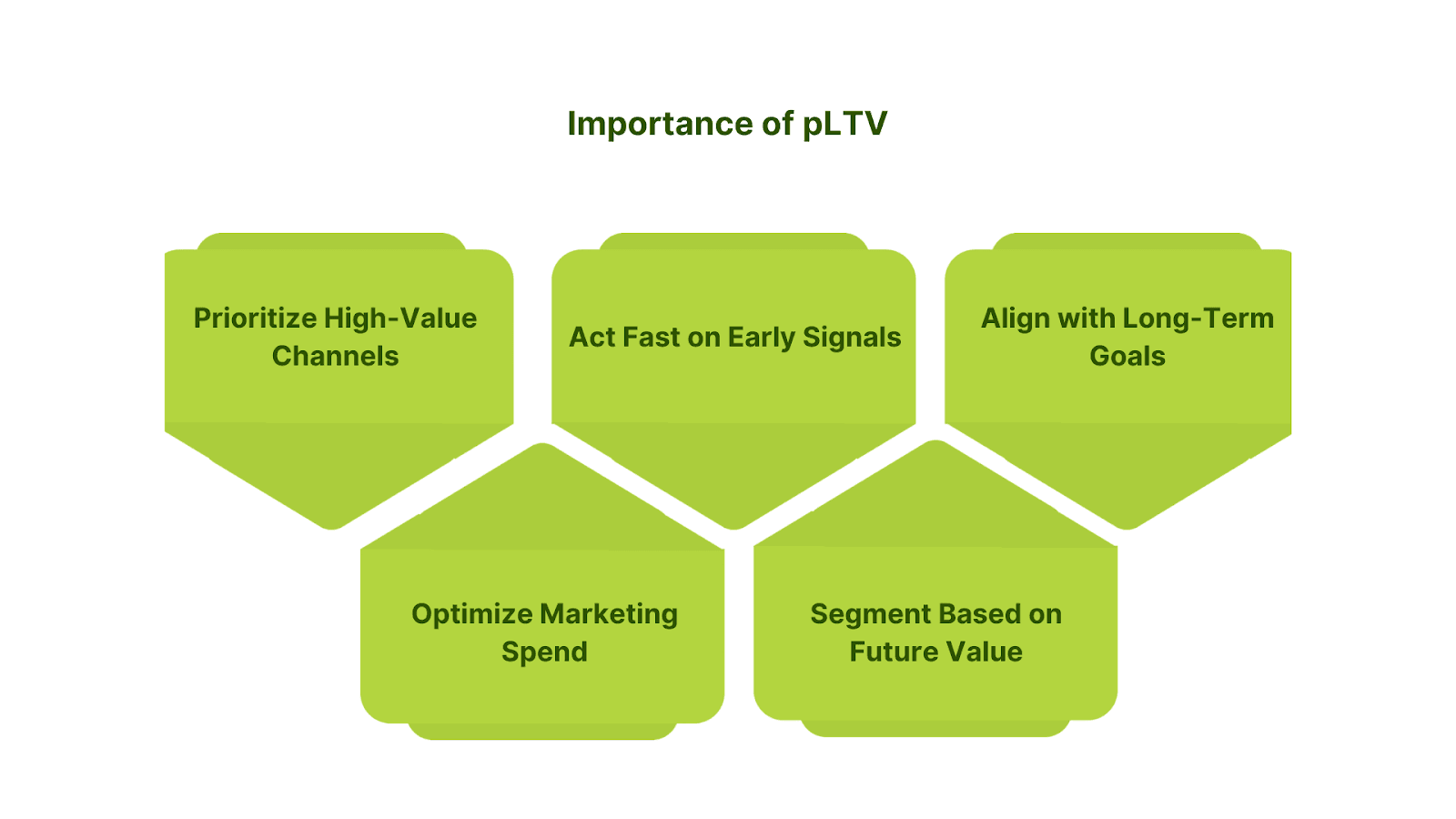 Importance of pLTV

Prioritize High-Value Channels

Act Fast on Early Signals

Align with Long-Term Goals

Optimize Marketing Spend

Segment Based on Future Value